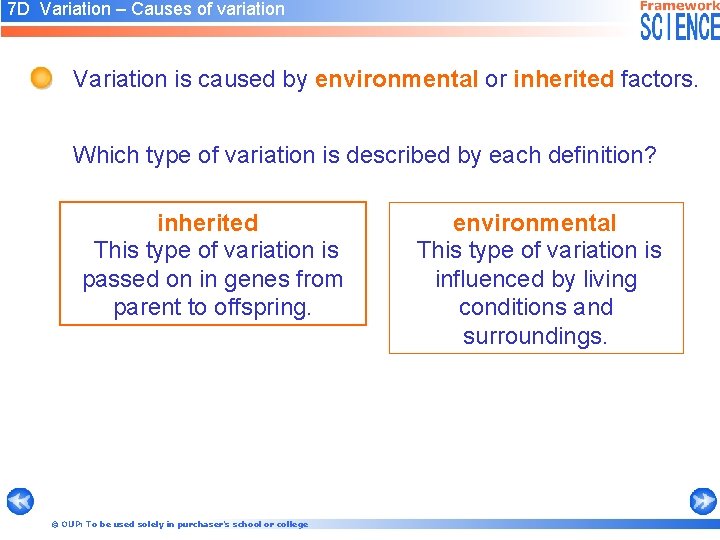 7D Variation – Causes of variation

Framework SCIENCE

Variation is caused by environmental or inherited factors.

Which type of variation is described by each definition?

inherited
This type of variation is passed on in genes from parent to offspring.

environmental
This type of variation is influenced by living conditions and surroundings.

© OUP: To be used solely in purchaser's school or college